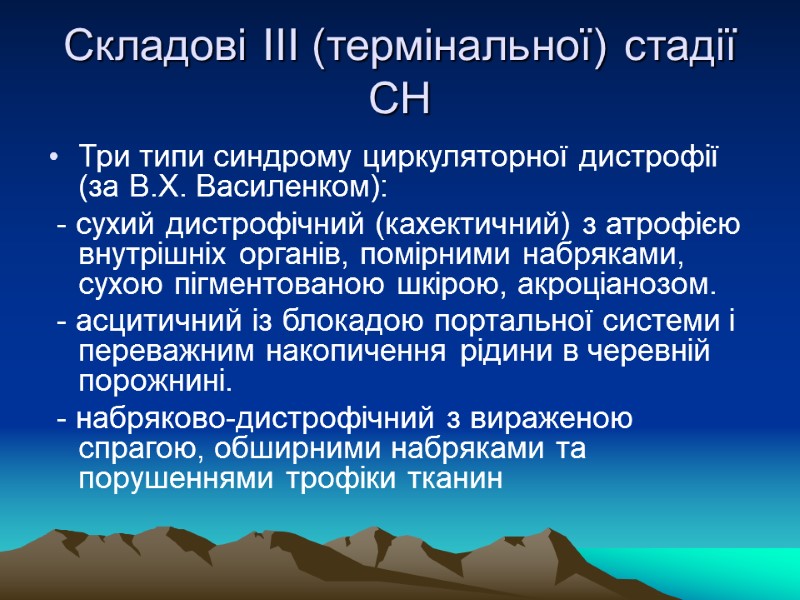 Складові III (термінальної) стадії СН

• Три типи синдрому циркуляторної дистрофії (за В.Х. Василенком):

- сухий дистрофічний (кахектичний) з атрофією внутрішніх органів, помірними набряками, сухою пігментованою шкірою, акроціанозом.

- асцитичний із блокадою портальної системи і переважним накопичення рідини в черевній порожнині.

- набряково-дистрофічний з вираженою спрагою, обширними набряками та порушеннями трофіки тканин